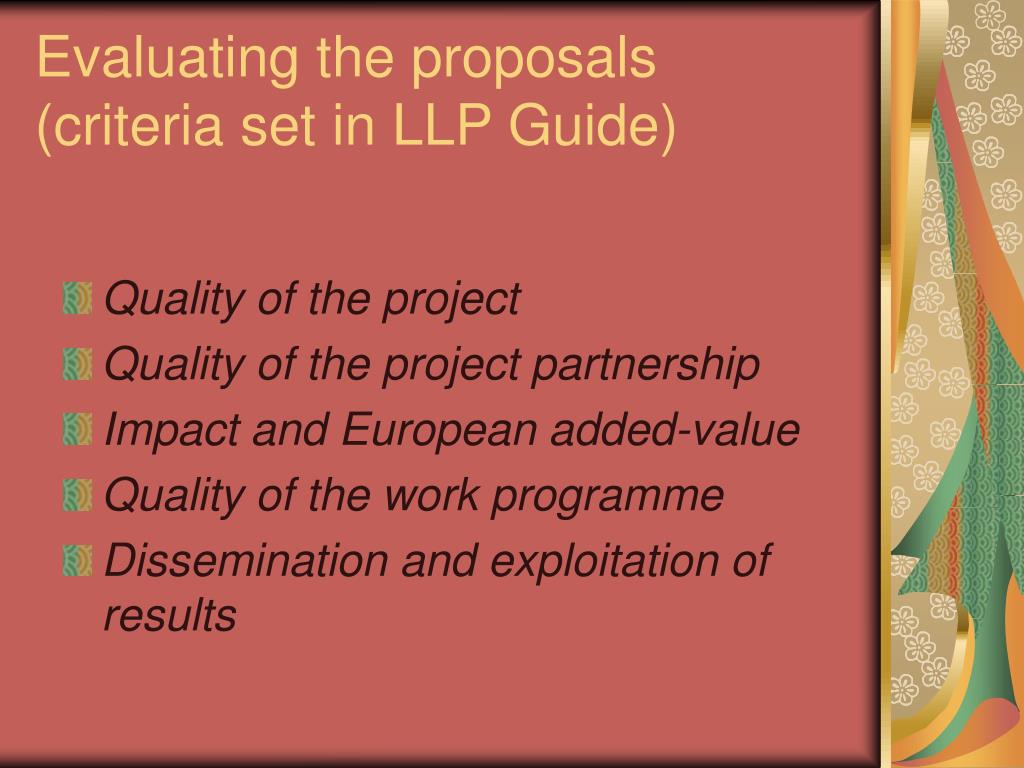 Evaluating the proposals (criteria set in LLP Guide)

Quality of the project
Quality of the project partnership
Impact and European added-value
Quality of the work programme
Dissemination and exploitation of results